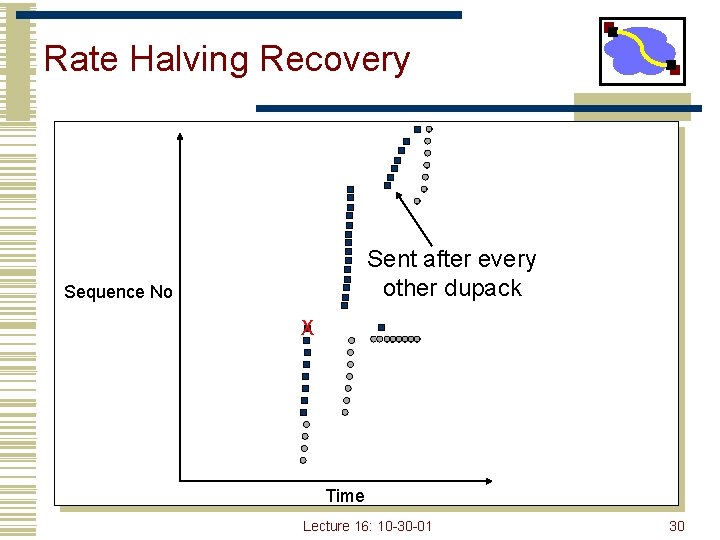 Rate Halving Recovery

Sequence No

X

Sent after every other dupack

Time

Lecture 16: 10-30-01

30